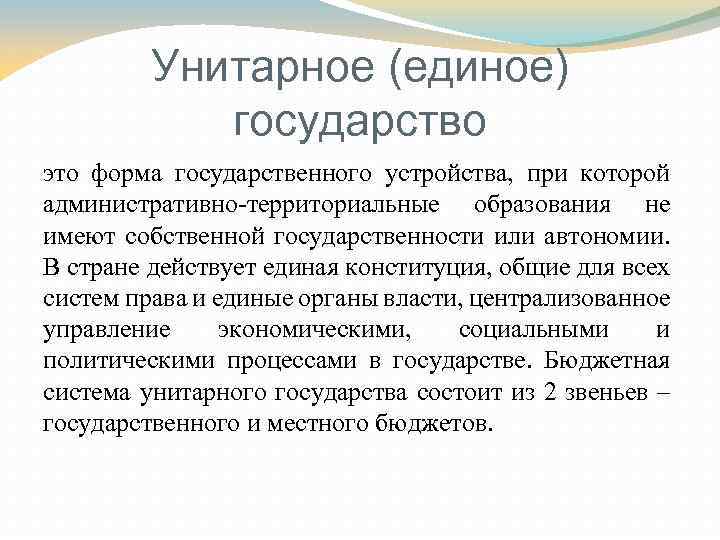 Унитарное (единое) государство

это форма государственного устройства, при которой административно-территориальные образования не имеют собственной государственности или автономии. В стране действует единая конституция, общие для всех систем права и единые органы власти, централизованное управление экономическими, социальными и политическими процессами в государстве. Бюджетная система унитарного государства состоит из 2 звеньев – государственного и местного бюджетов.